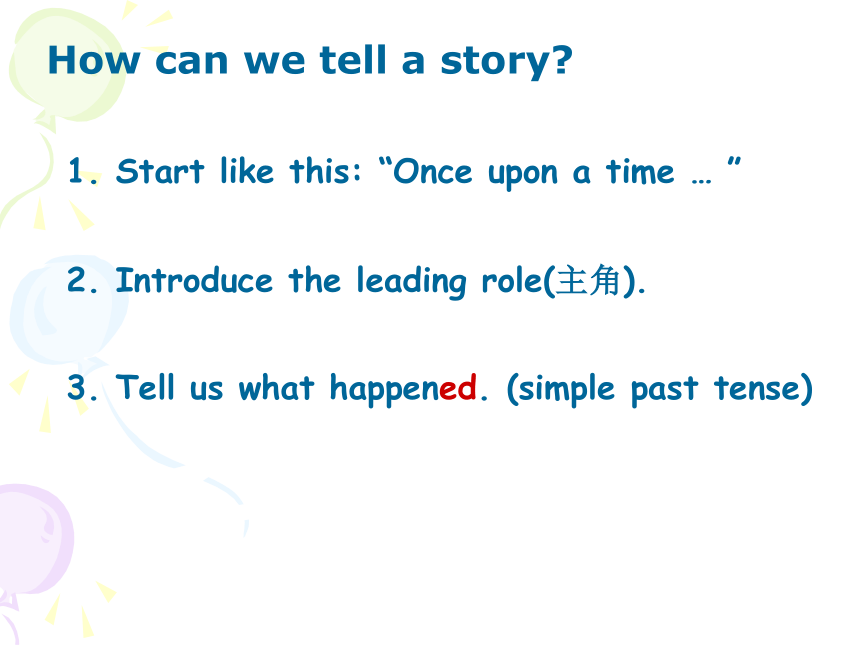 How can we tell a story?

1. Start like this: “Once upon a time … ”

2. Introduce the leading role(主角).

3. Tell us what happened. (simple past tense)